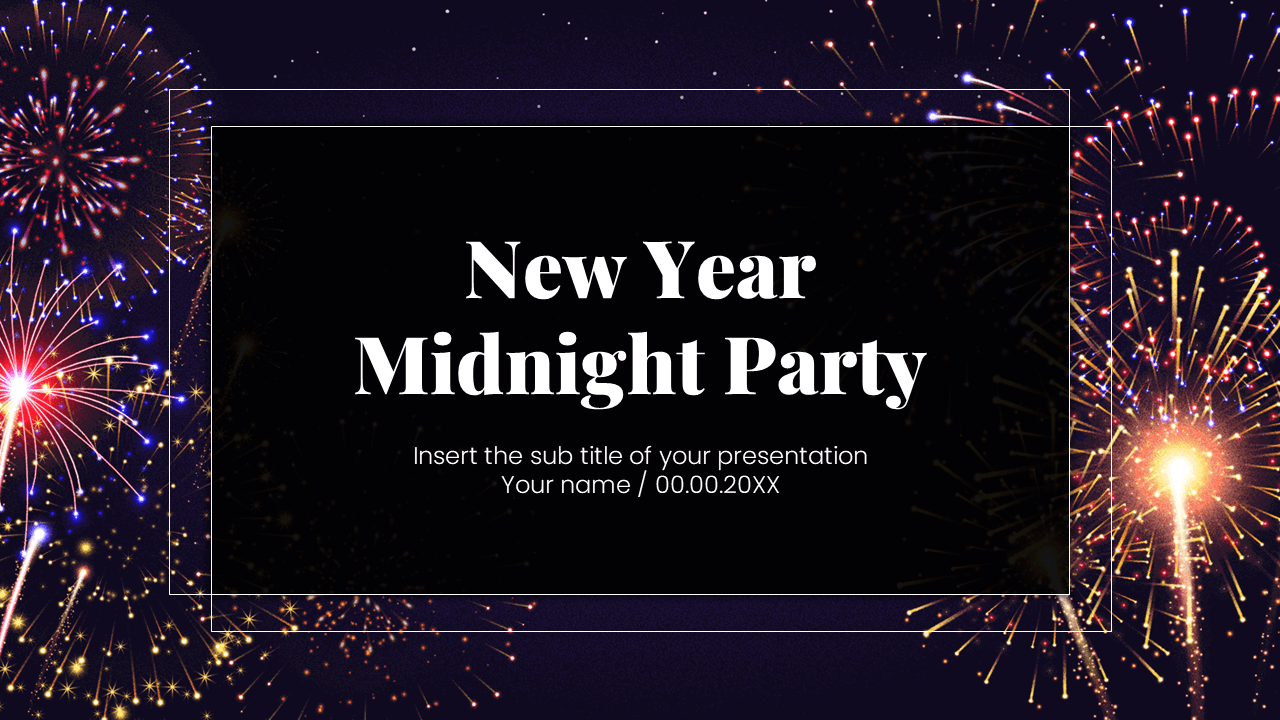 New Year Midnight Party

Insert the sub title of your presentation
Your name / 00.00.20XX